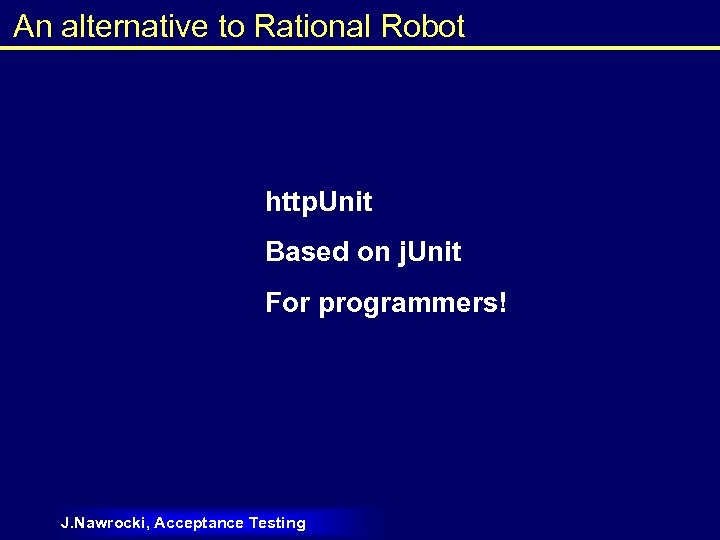 An alternative to Rational Robot

httpUnit

Based on jUnit

For programmers!

J.Nawrocki, Acceptance Testing